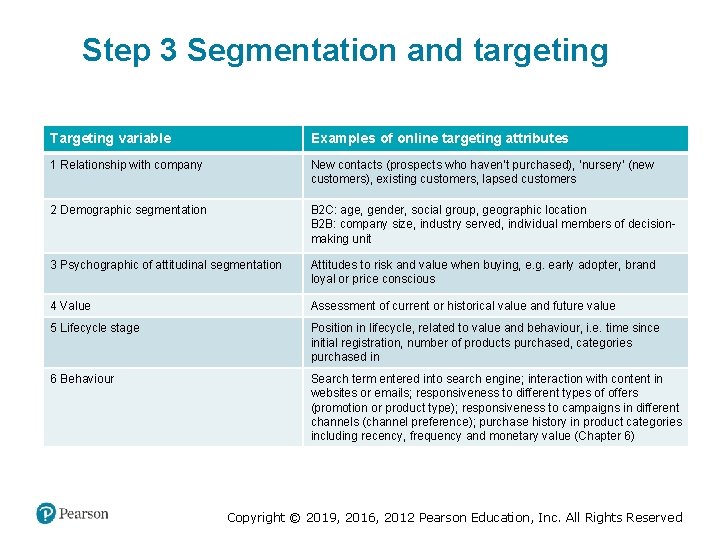 Step 3 Segmentation and targeting

| Targeting variable | Examples of online targeting attributes |
|---|---|
| 1 Relationship with company | New contacts (prospects who haven't purchased), 'nursery' (new customers), existing customers, lapsed customers |
| 2 Demographic segmentation | B2C: age, gender, social group, geographic location B2B: company size, industry served, individual members of decision-making unit |
| 3 Psychographic of attitudinal segmentation | Attitudes to risk and value when buying, e.g. early adopter, brand loyal or price conscious |
| 4 Value | Assessment of current or historical value and future value |
| 5 Lifecycle stage | Position in lifecycle, related to value and behaviour, i.e. time since initial registration, number of products purchased, categories purchased in |
| 6 Behaviour | Search term entered into search engine; interaction with content in websites or emails; responsiveness to different types of offers (promotion or product type); responsiveness to campaigns in different channels (channel preference); purchase history in product categories including recency, frequency and monetary value (Chapter 6) |

Pearson

Copyright © 2019, 2016, 2012 Pearson Education, Inc. All Rights Reserved